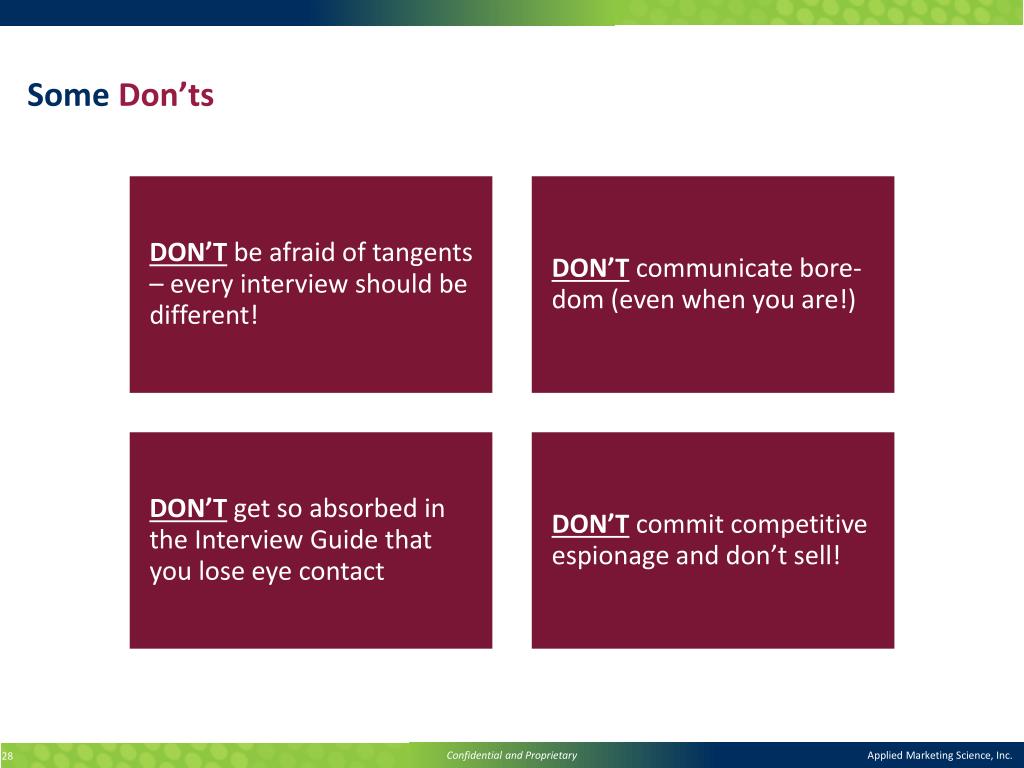 Some Don’ts

DON’T be afraid of tangents – every interview should be different!

DON’T communicate boredom (even when you are!)

DON’T get so absorbed in the Interview Guide that you lose eye contact

DON’T commit competitive espionage and don’t sell!

28

Confidential and Proprietary

Applied Marketing Science, Inc.